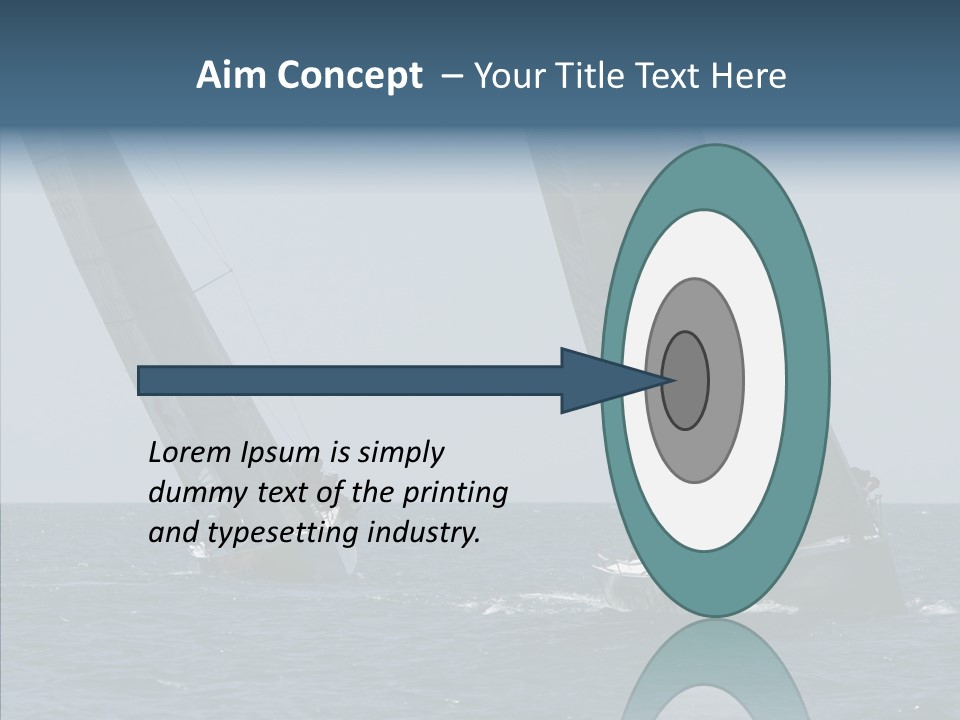 Aim Concept – Your Title Text Here

Lorem Ipsum is simply dummy text of the printing and typesetting industry.